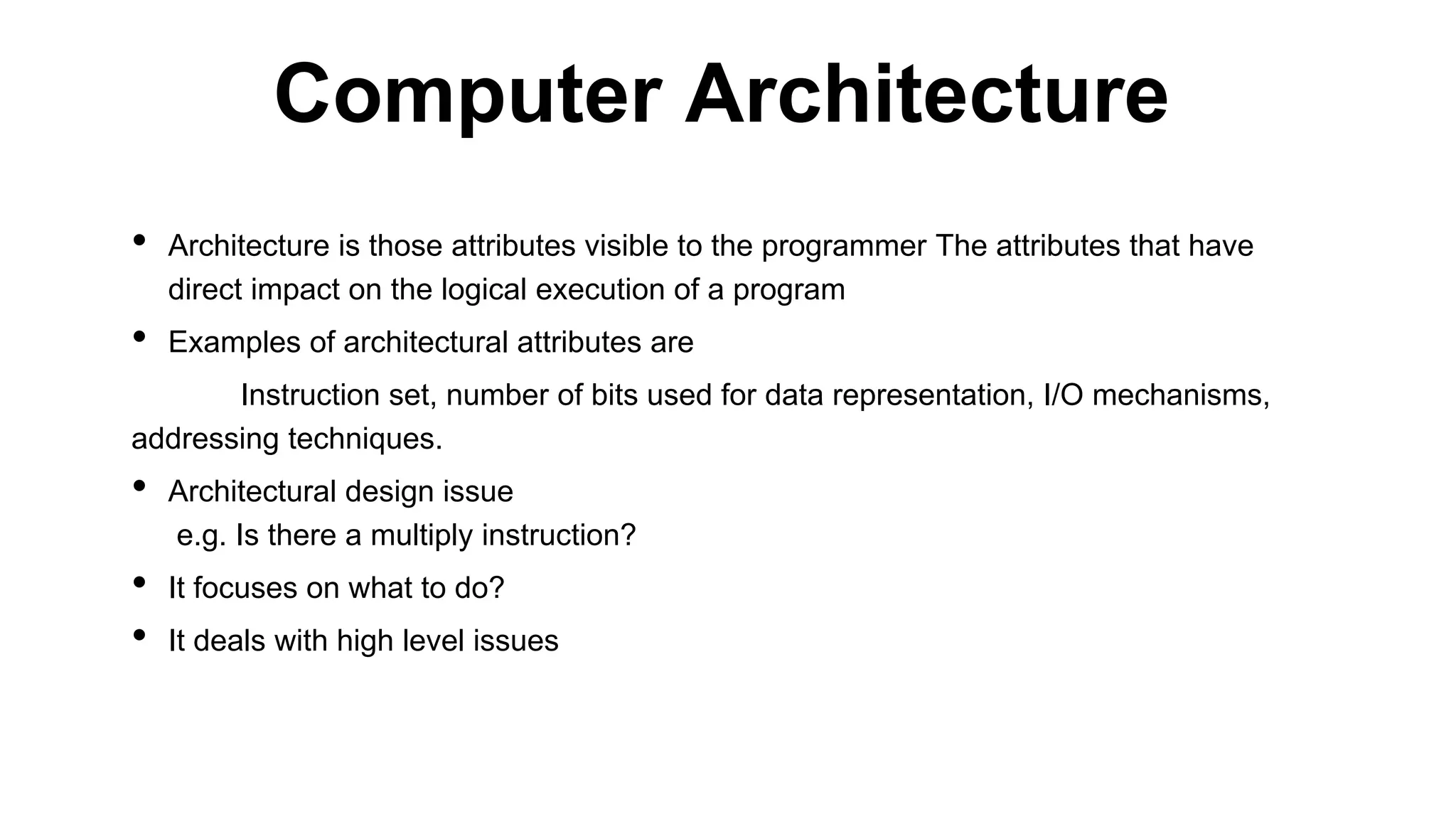 Computer Architecture

• Architecture is those attributes visible to the programmer The attributes that have direct impact on the logical execution of a program

• Examples of architectural attributes are

Instruction set, number of bits used for data representation, I/O mechanisms, addressing techniques.

• Architectural design issue
e.g. Is there a multiply instruction?

• It focuses on what to do?

• It deals with high level issues